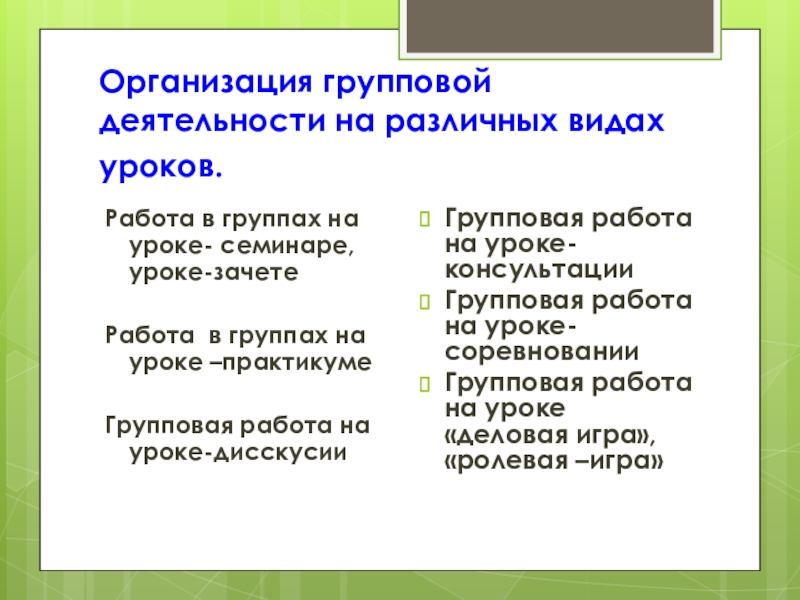 Организация групповой деятельности на различных видах уроков.

Работа в группах на уроке- семинаре, уроке-зачете

Работа в группах на уроке –практикуме

Групповая работа на уроке-дисскусии

Групповая работа на уроке-консультации

Групповая работа на уроке-соревновании

Групповая работа на уроке «деловая игра», «ролевая –игра»